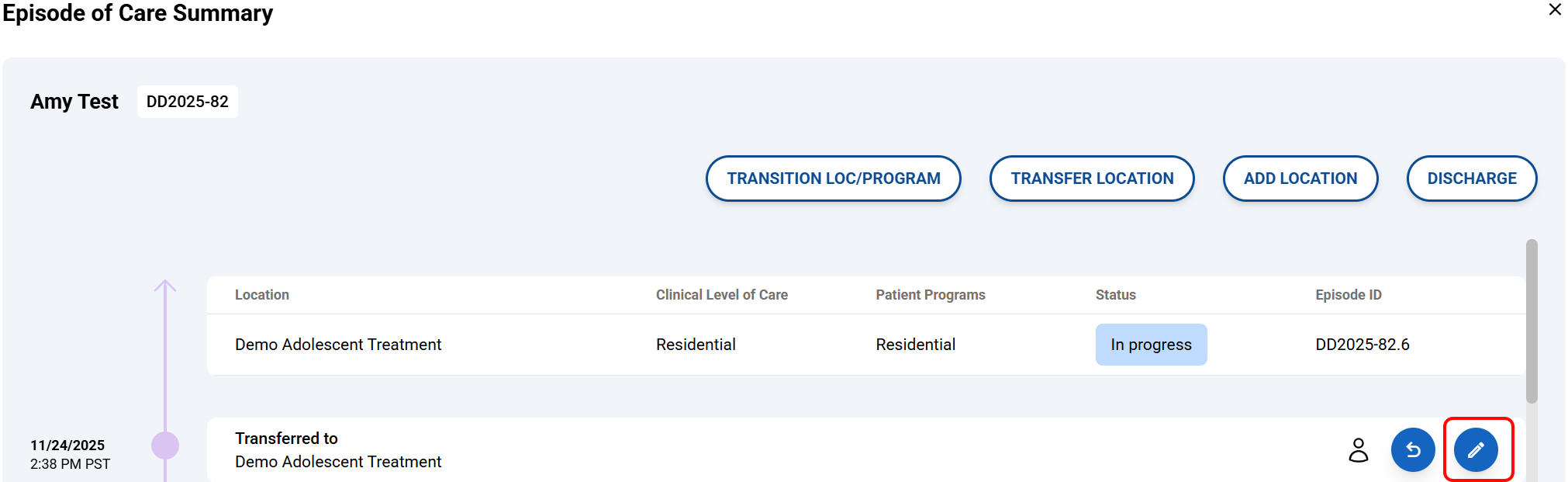 Episode of Care Summary

Amy Test DD2025-82

TRANSITION LOC/PROGRAM TRANSFER LOCATION ADD LOCATION DISCHARGE

| Location | Clinical Level of Care | Patient Programs | Status | Episode ID |
|---|---|---|---|---|
| Demo Adolescent Treatment | Residential | Residential | In progress | DD2025-82.6 |

11/24/2025
2:38 PM PST

Transferred to
Demo Adolescent Treatment